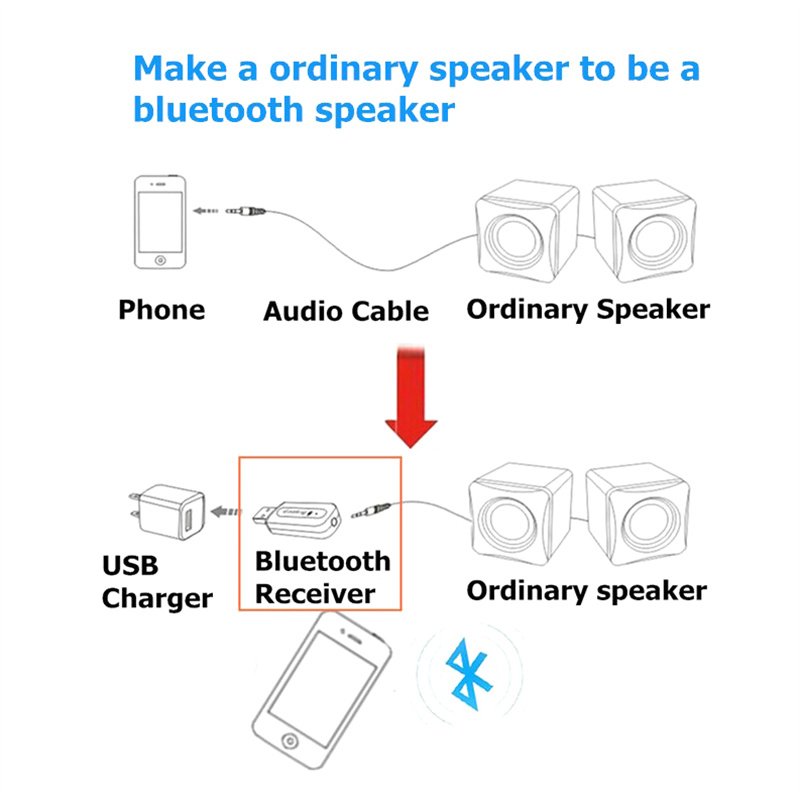 Make a ordinary speaker to be a bluetooth speaker

Phone

Audio Cable

Ordinary Speaker

USB Charger

Bluetooth Receiver

Ordinary speaker